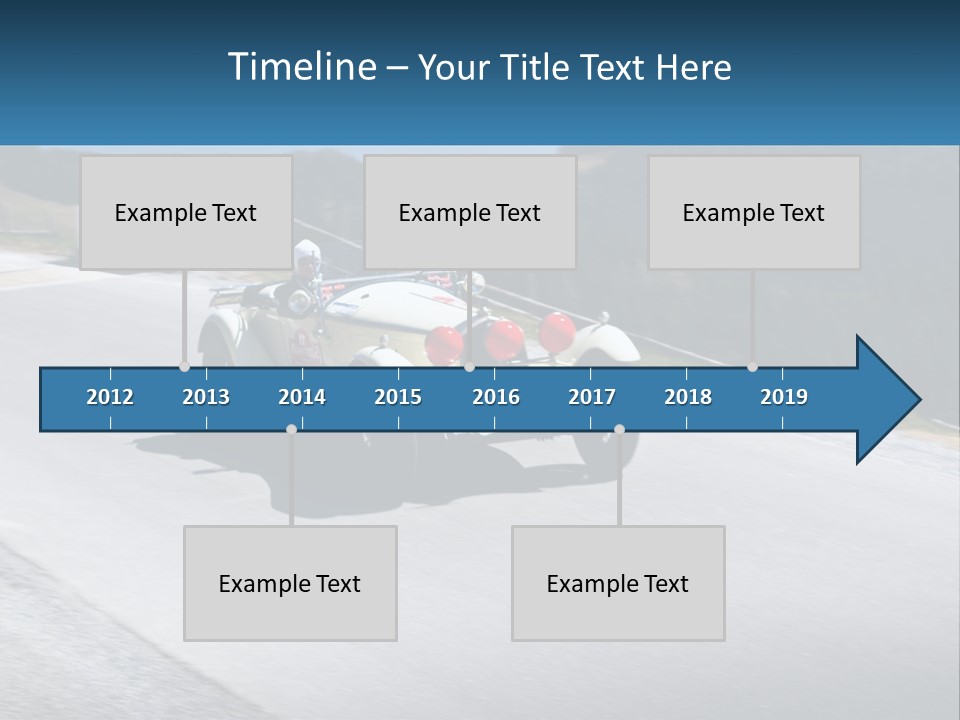 Timeline – Your Title Text Here

Example Text

Example Text

Example Text

2012 2013 2014 2015 2016 2017 2018 2019

Example Text

Example Text